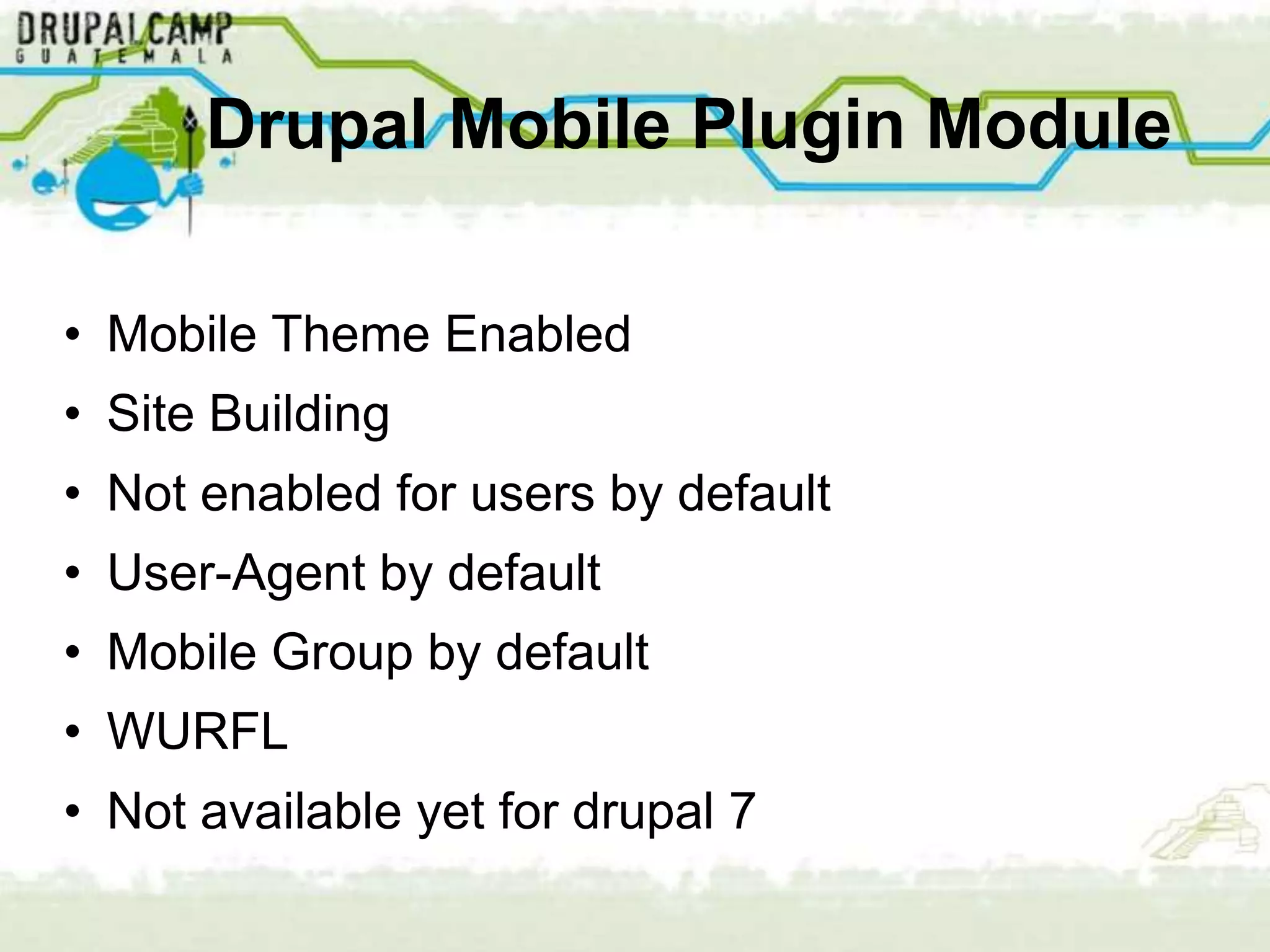 DRUPALCAMP
GUATEMALA

Drupal Mobile Plugin Module

• Mobile Theme Enabled
• Site Building
• Not enabled for users by default
• User-Agent by default
• Mobile Group by default
• WURFL
• Not available yet for drupal 7